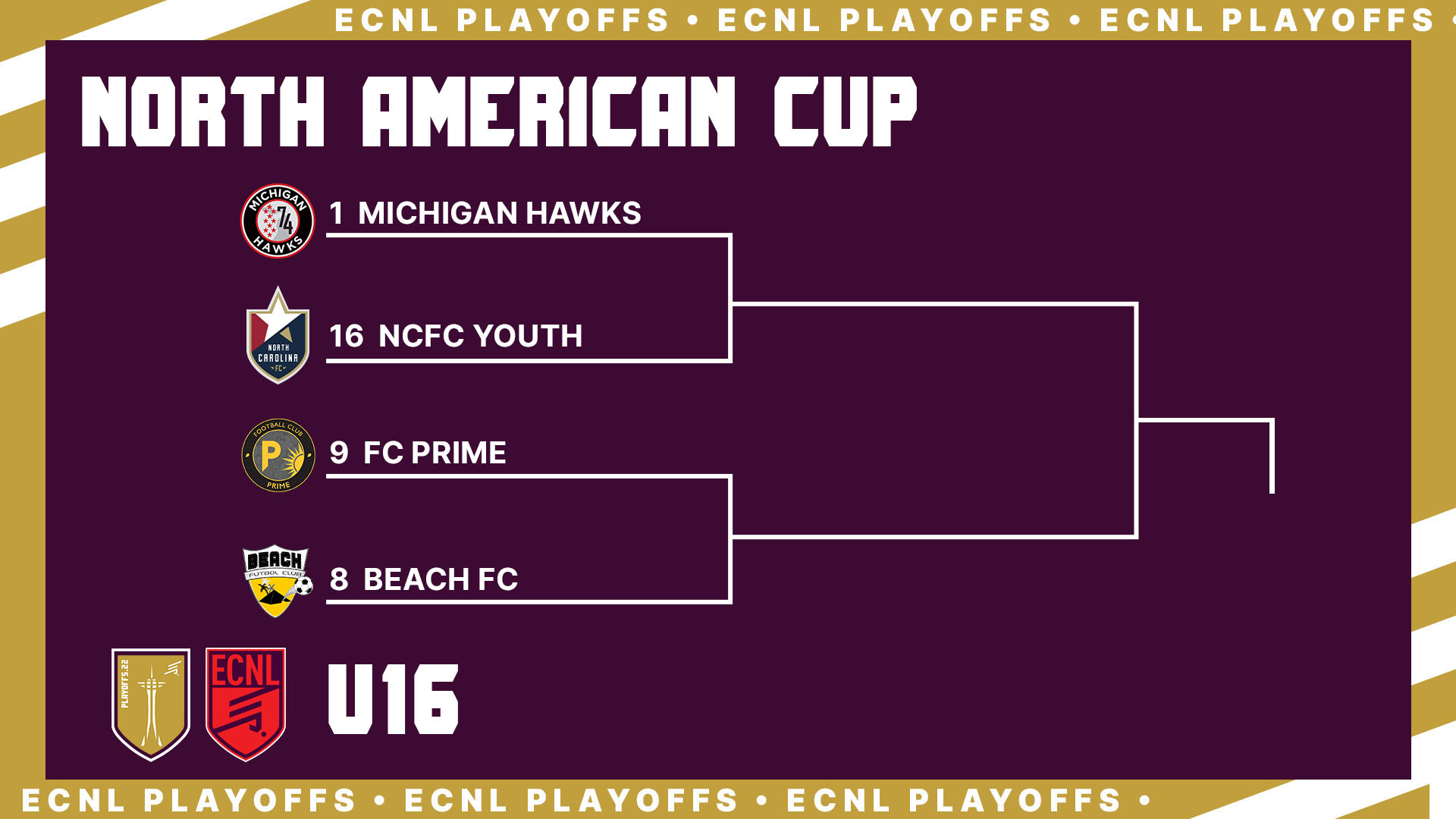 ECNL PLAYOFFS • ECNL PLAYOFFS • ECNL PLAYOFFS •

NORTH AMERICAN CUP

MICHIGAN 74 HAWKS

1 MICHIGAN HAWKS

NORTH CAROLINA FC

16 NCFC YOUTH

FOOTBALL CLUB P PRIME

9 FC PRIME

BEACH FUTBOL CLUB

8 BEACH FC

PLAYOFFS.22

ECNL

U16

ECNL PLAYOFFS • ECNL PLAYOFFS • ECNL PLAYOFFS •